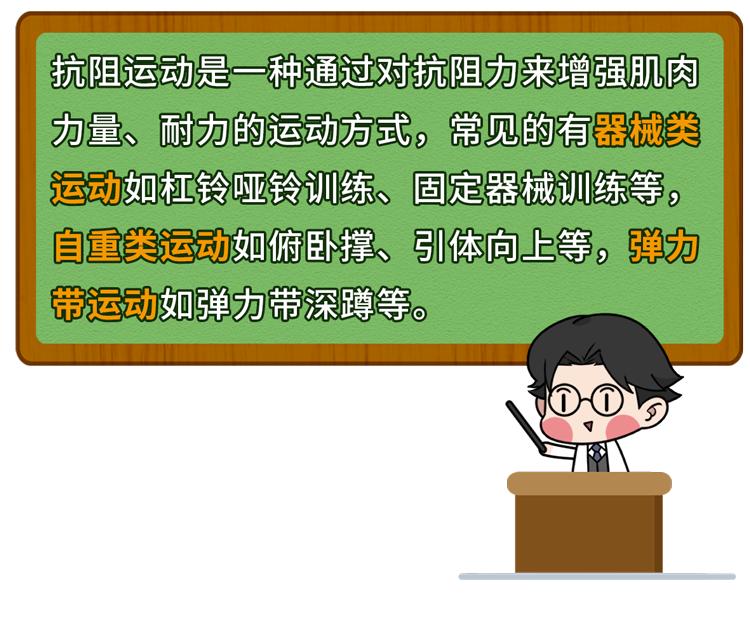 抗阻运动是一种通过对抗阻力来增强肌肉力量、耐力的运动方式，常见的有器械类运动如杠铃哑铃训练、固定器械训练等，自重类运动如俯卧撑、引体向上等，弹力带运动如弹力带深蹲等。